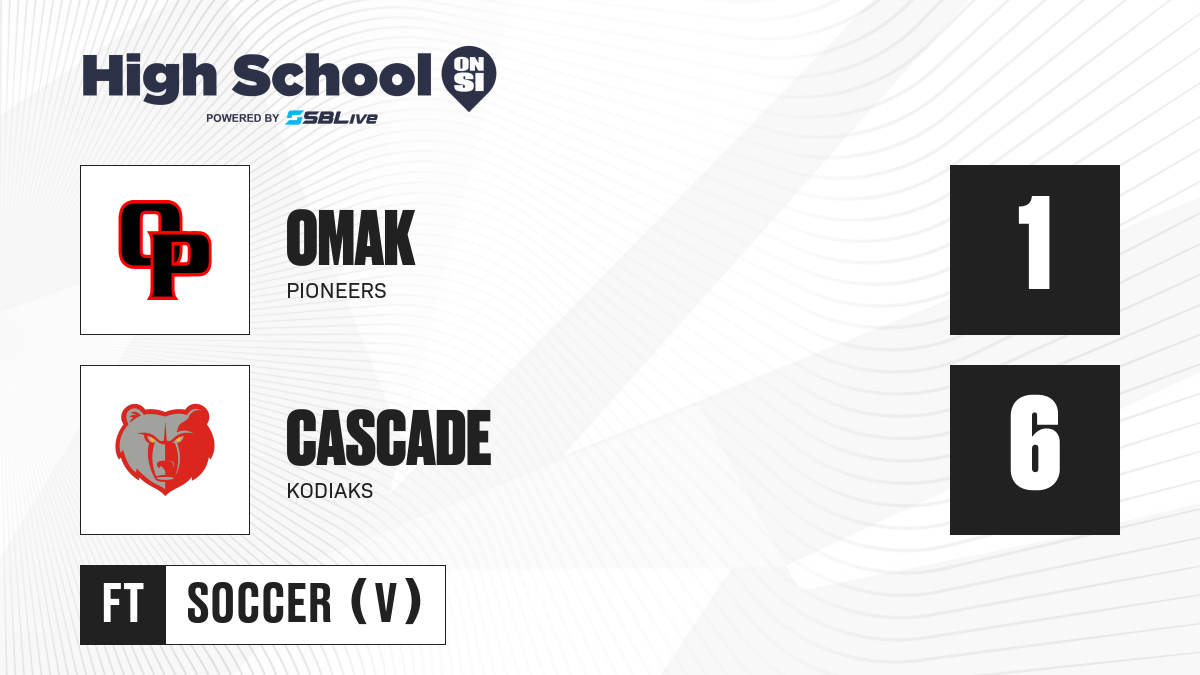 High School ON SI
POWERED BY SBLive

OP

OMAK
PIONEERS

1

CASCADE
KODIAKS

6

FT SOCCER (V)